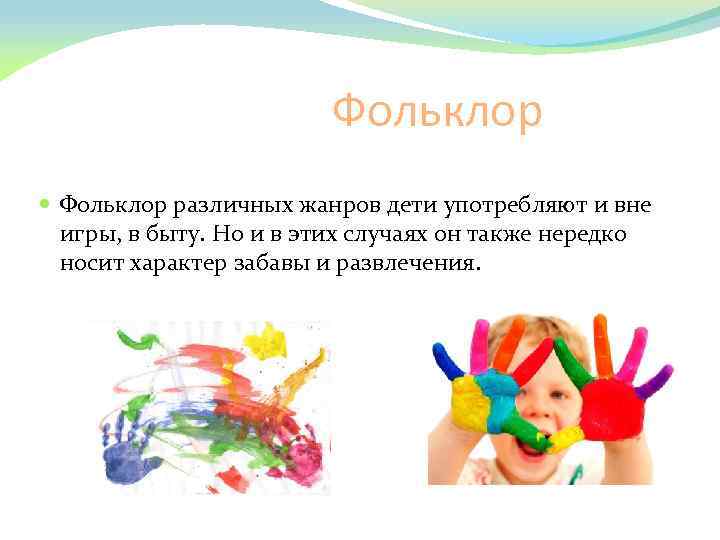 Фольклор

Фольклор различных жанров дети употребляют и вне игры, в быту. Но и в этих случаях он также нередко носит характер забавы и развлечения.